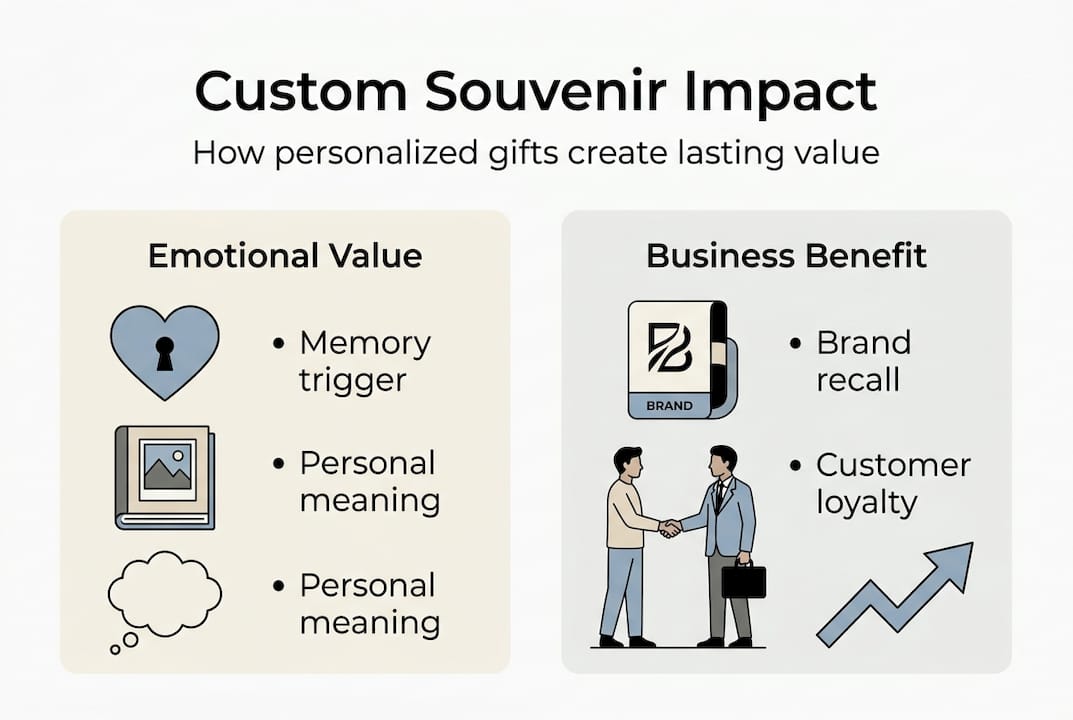 Custom Souvenir Impact

How personalized gifts create lasting value

Emotional Value

• Memory trigger

• Personal meaning

• Personal meaning

Business Benefit

BRAND

• Brand recall

• Customer loyalty